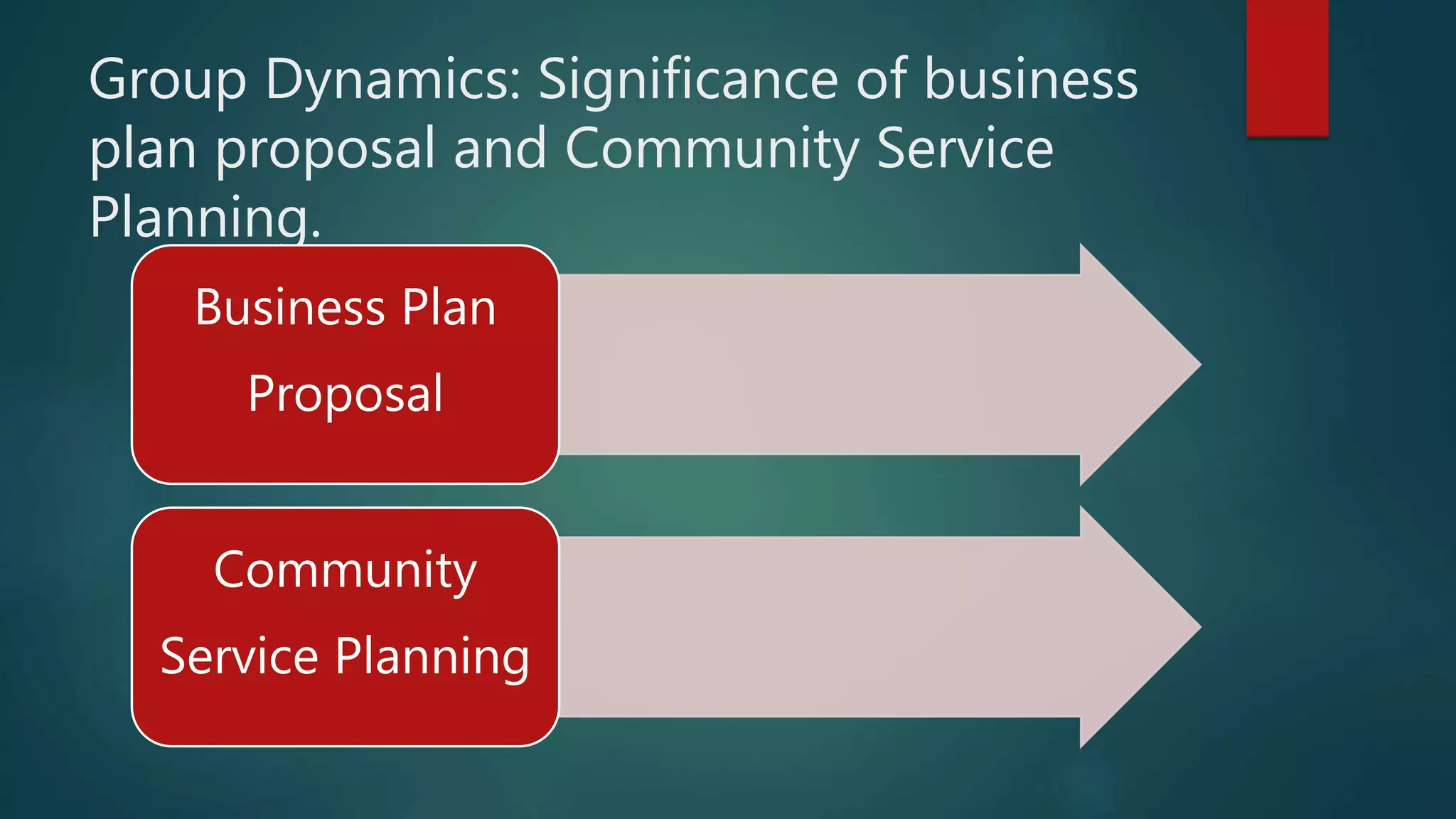 Group Dynamics: Significance of business plan proposal and Community Service Planning.

Business Plan Proposal

Community Service Planning